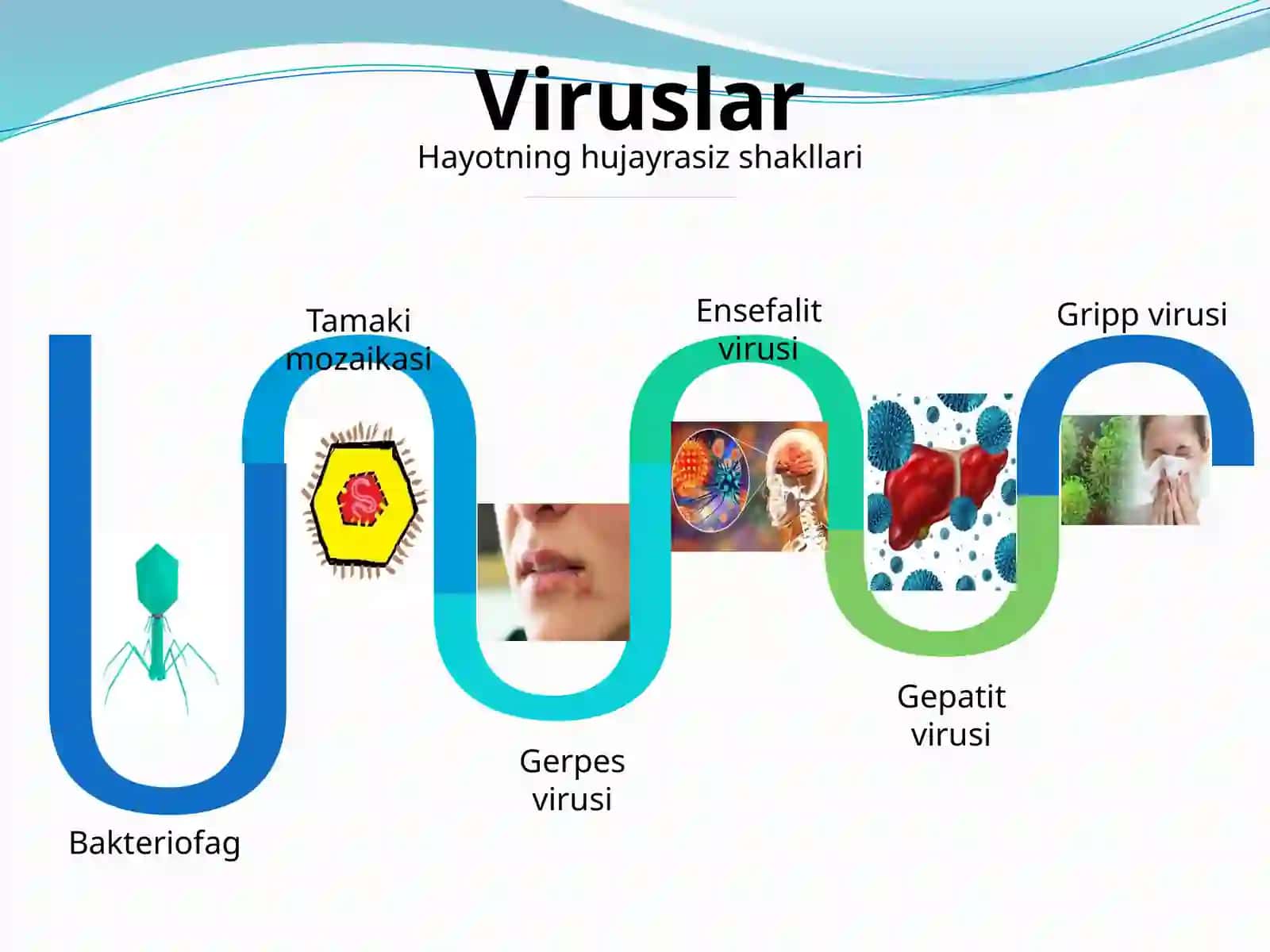 Viruslar

Hayotning hujayrasiz shakllari

Bakteriofag

Tamaki mozaikasi

Gerpes virusi

Ensefalit virusi

Gepatit virusi

Gripp virusi